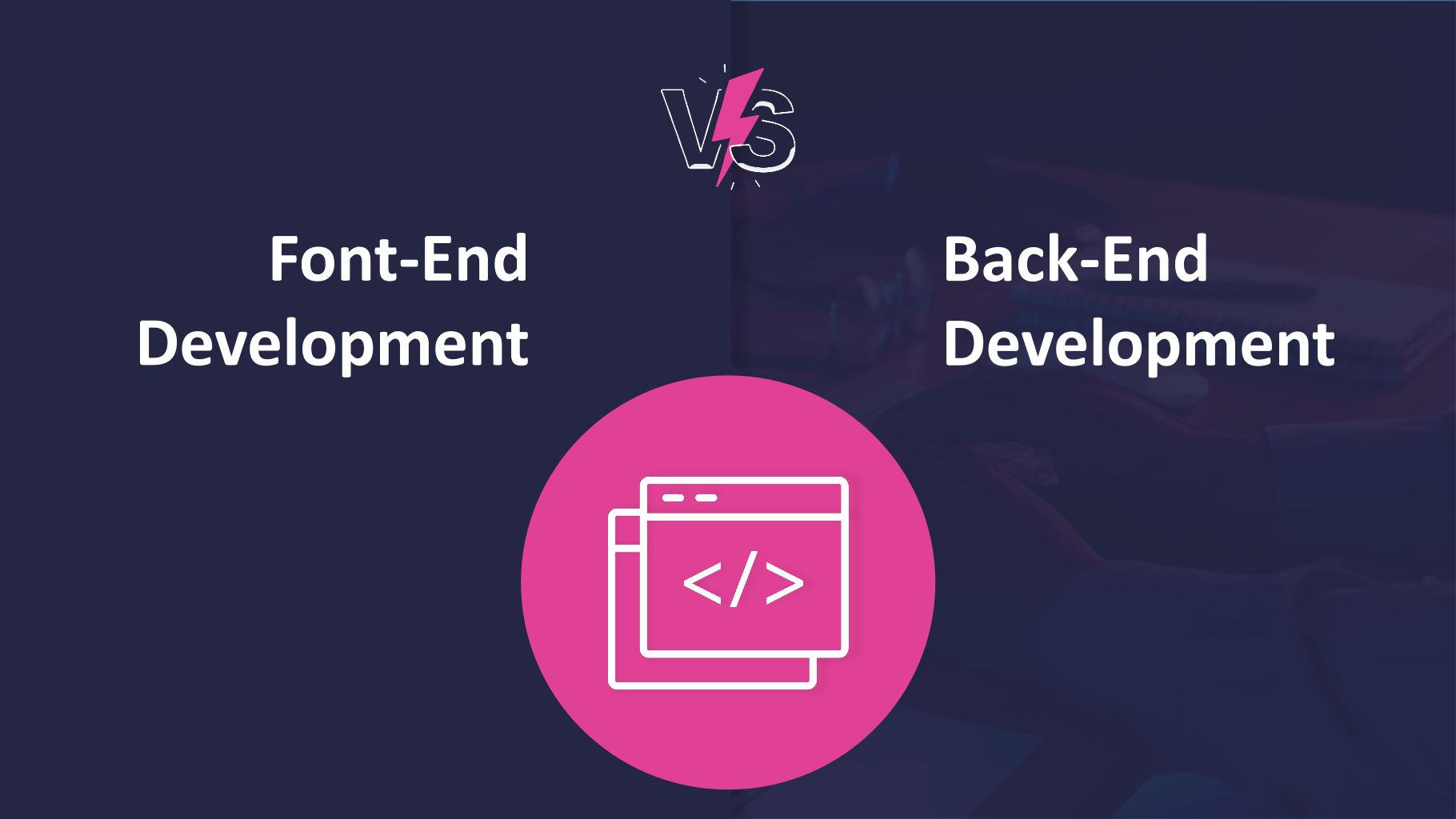 VS

Font-End Development

Back-End Development

</>